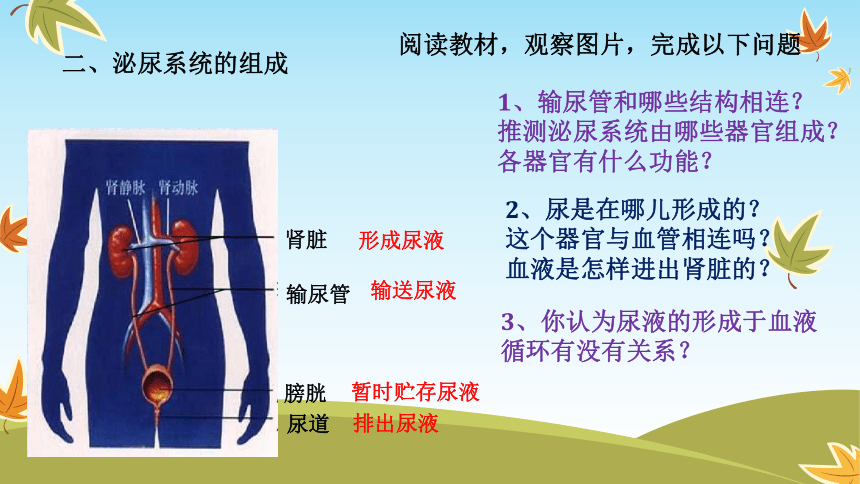 二、泌尿系统的组成

阅读教材，观察图片，完成以下问题

肾静脉 肾动脉

肾脏 形成尿液

输尿管 输送尿液

膀胱 暂时贮存尿液

尿道 排出尿液

1、输尿管和哪些结构相连？推测泌尿系统由哪些器官组成？各器官有什么功能？

2、尿是在哪儿形成的？这个器官与血管相连吗？血液是怎样进出肾脏的？

3、你认为尿液的形成于血液循环有没有关系？